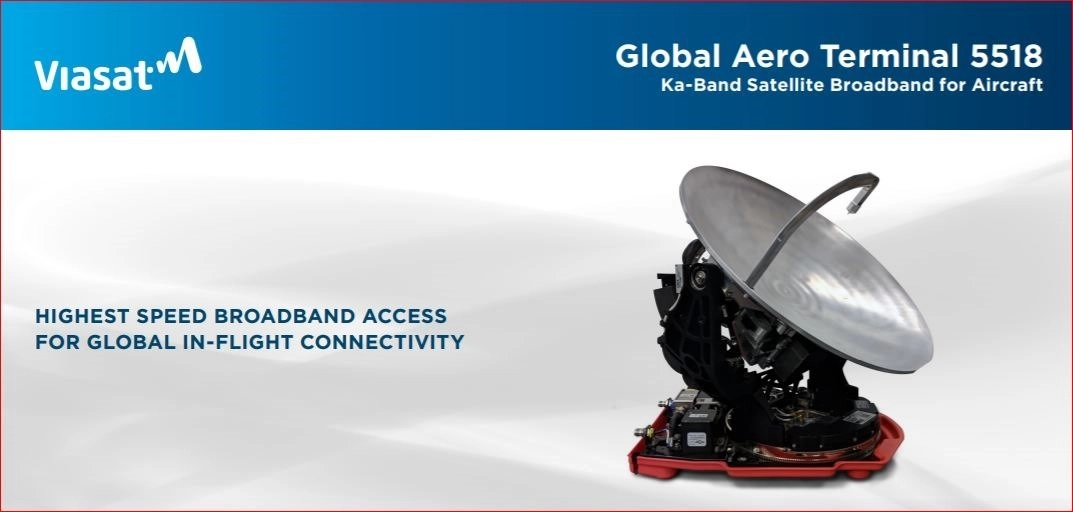 Viasat

Global Aero Terminal 5518
Ka-Band Satellite Broadband for Aircraft

HIGHEST SPEED BROADBAND ACCESS FOR GLOBAL IN-FLIGHT CONNECTIVITY